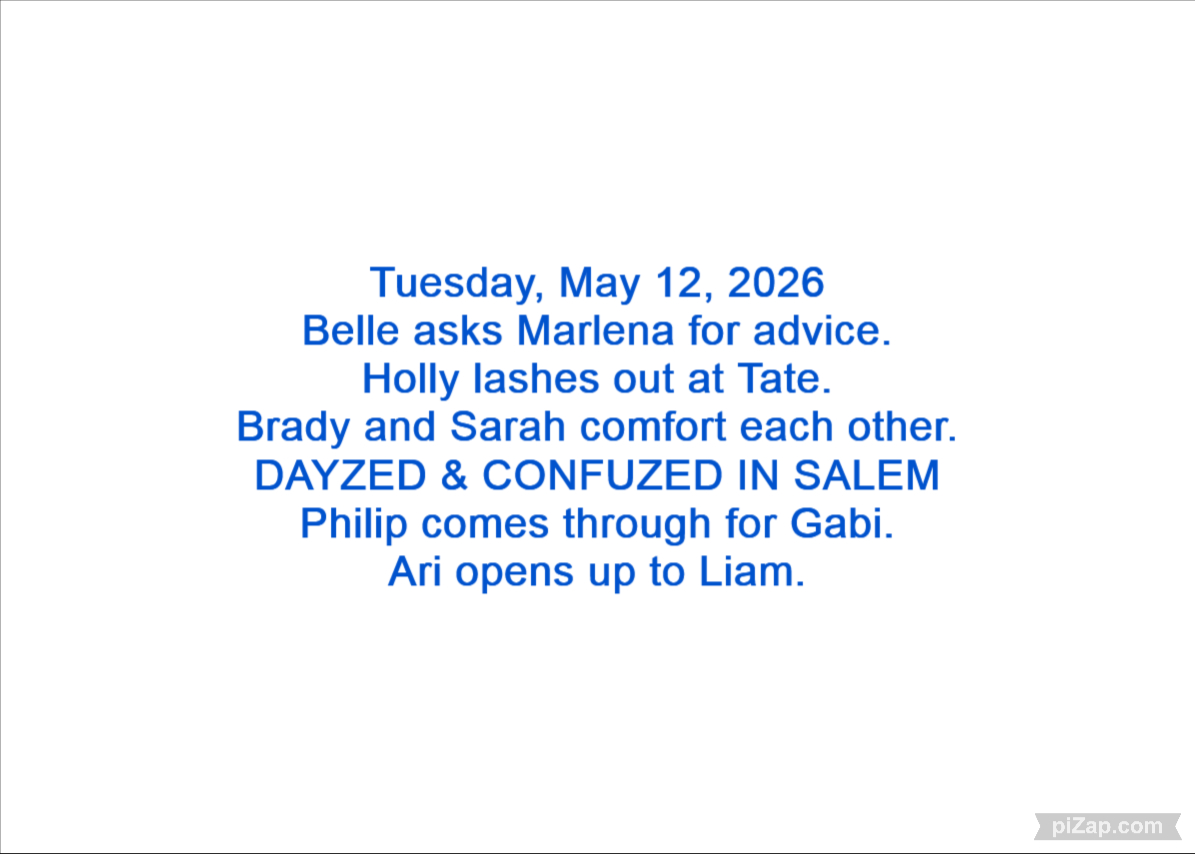 Tuesday, May 12, 2026
Belle asks Marlena for advice.
Holly lashes out at Tate.
Brady and Sarah comfort each other.
DAYZED & CONFUZED IN SALEM
Philip comes through for Gabi.
Ari opens up to Liam.

piZap.com